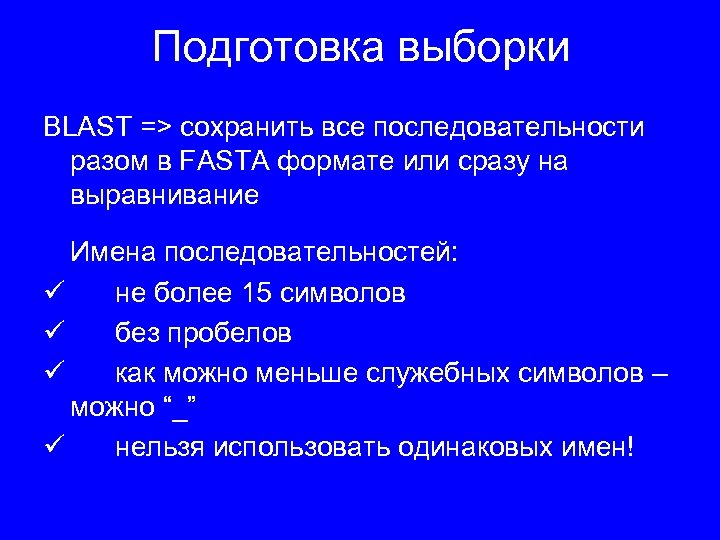 Подготовка выборки

BLAST => сохранить все последовательности разом в FASTA формате или сразу на выравнивание

Имена последовательностей:
✓ не более 15 символов
✓ без пробелов
✓ как можно меньше служебных символов – можно “_”
✓ нельзя использовать одинаковых имен!